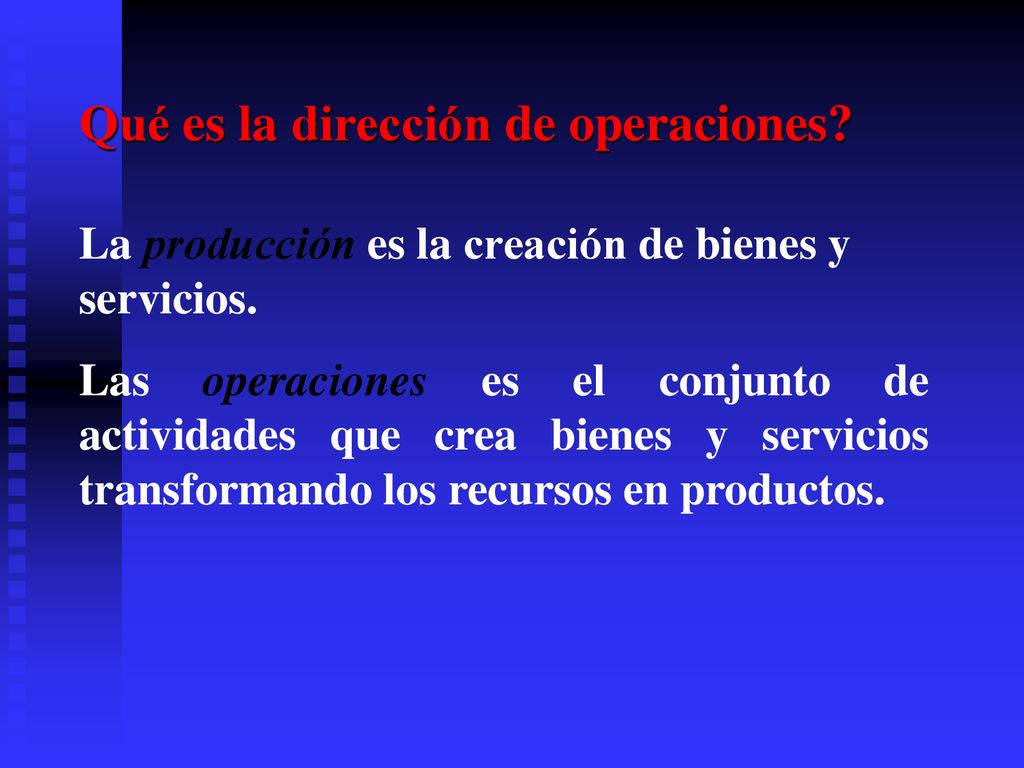 Qué es la dirección de operaciones?

La producción es la creación de bienes y servicios.

Las operaciones es el conjunto de actividades que crea bienes y servicios transformando los recursos en productos.